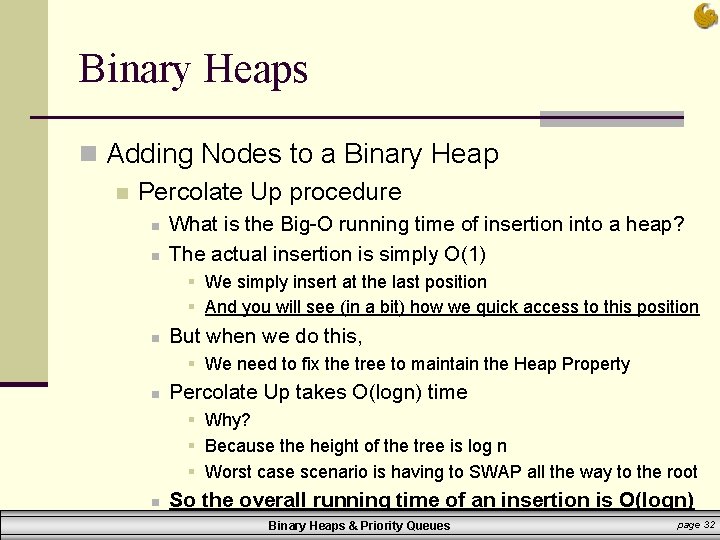 Binary Heaps

Adding Nodes to a Binary Heap

Percolate Up procedure

What is the Big-O running time of insertion into a heap?

The actual insertion is simply O(1)

We simply insert at the last position

And you will see (in a bit) how we quick access to this position

But when we do this,

We need to fix the tree to maintain the Heap Property

Percolate Up takes O(logn) time

Why?

Because the height of the tree is log n

Worst case scenario is having to SWAP all the way to the root

So the overall running time of an insertion is O(logn)

Binary Heaps & Priority Queues

page 32